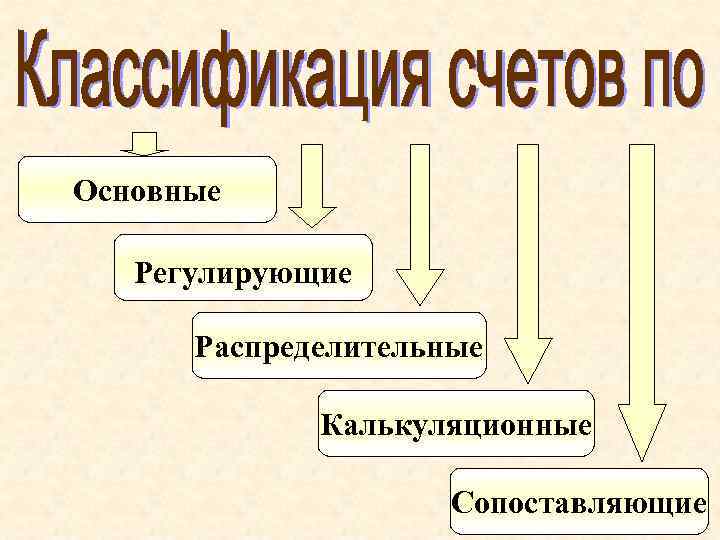 Классификация счетов по

Основные

Регулирующие

Распределительные

Калькуляционные

Сопоставляющие